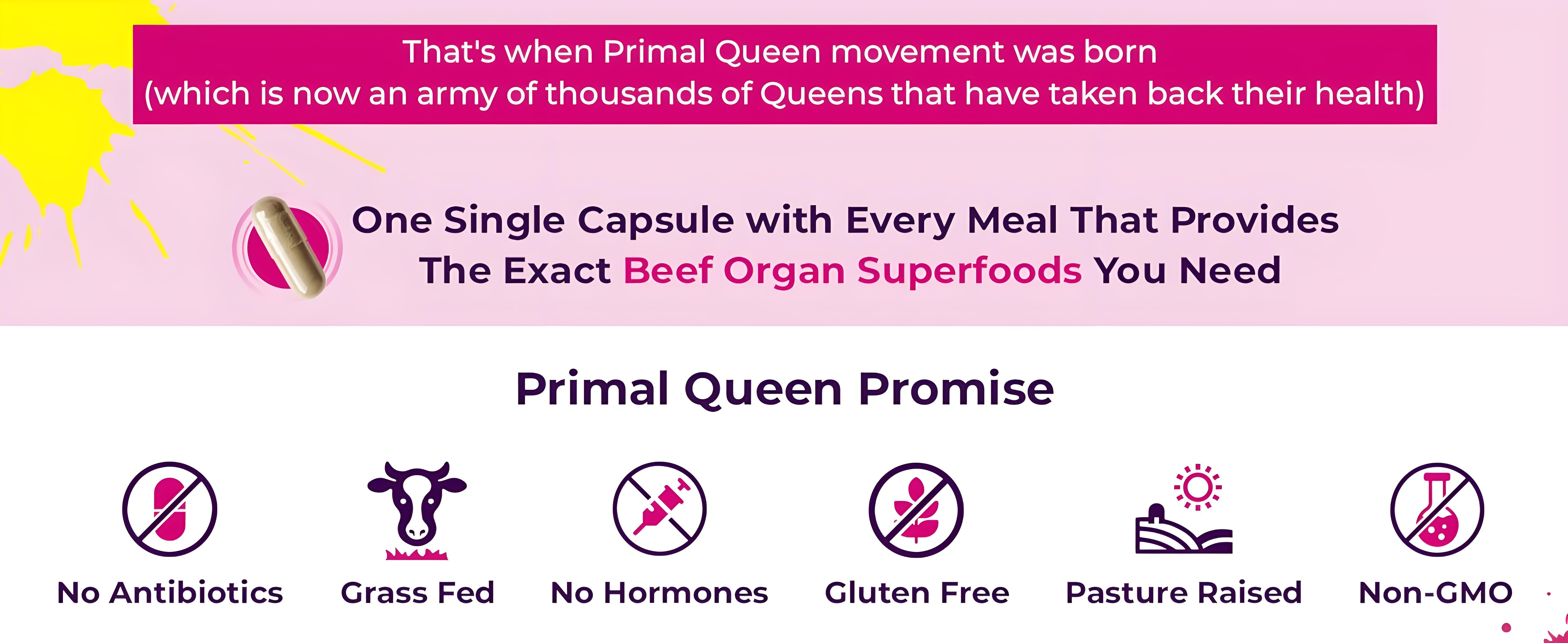 That's when Primal Queen movement was born
(which is now an army of thousands of Queens that have taken back their health)

One Single Capsule with Every Meal That Provides The Exact Beef Organ Superfoods You Need

Primal Queen Promise

No Antibiotics

Grass Fed

No Hormones

Gluten Free

Pasture Raised

Non-GMO